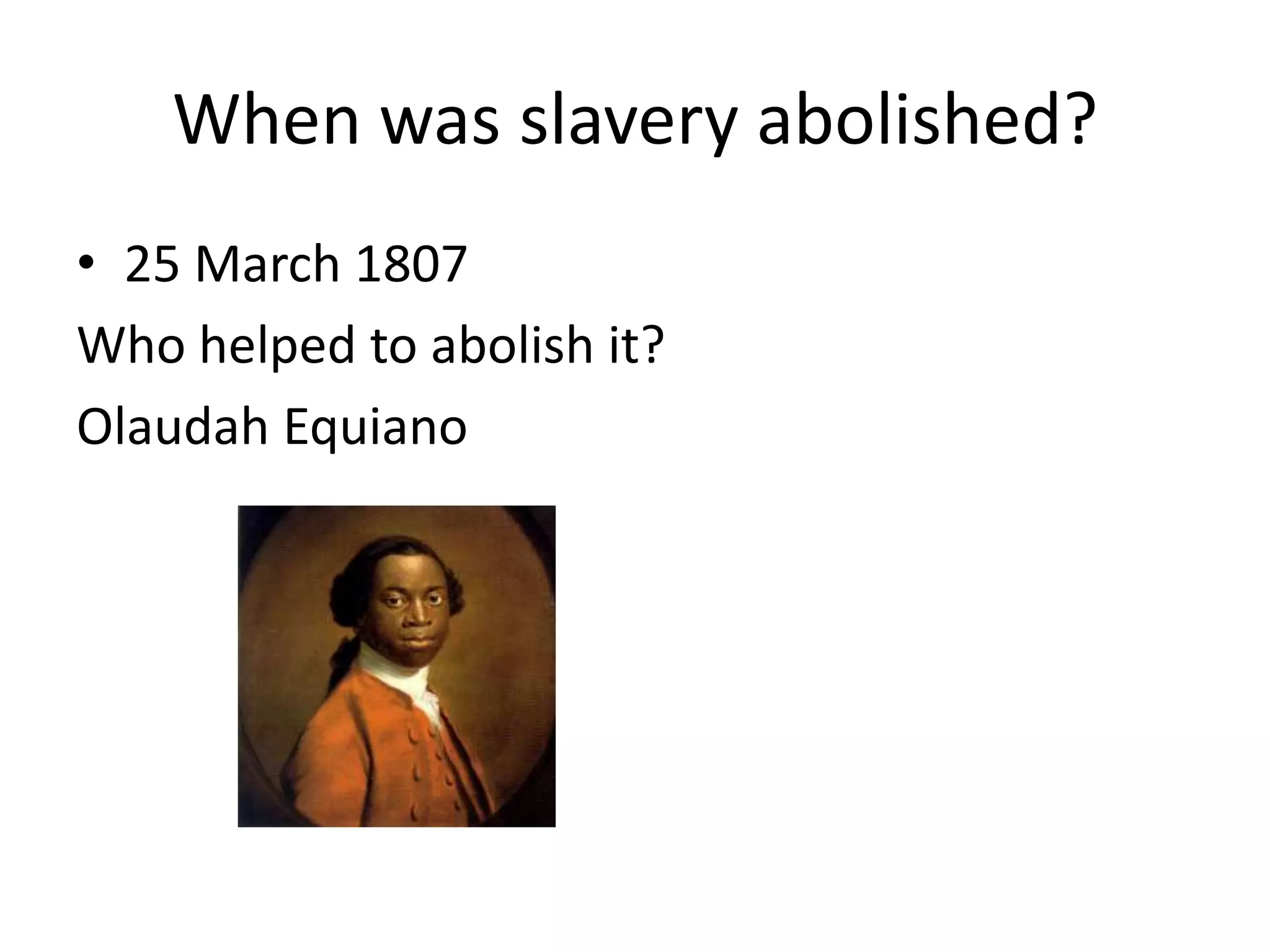 When was slavery abolished?

• 25 March 1807

Who helped to abolish it?

Olaudah Equiano